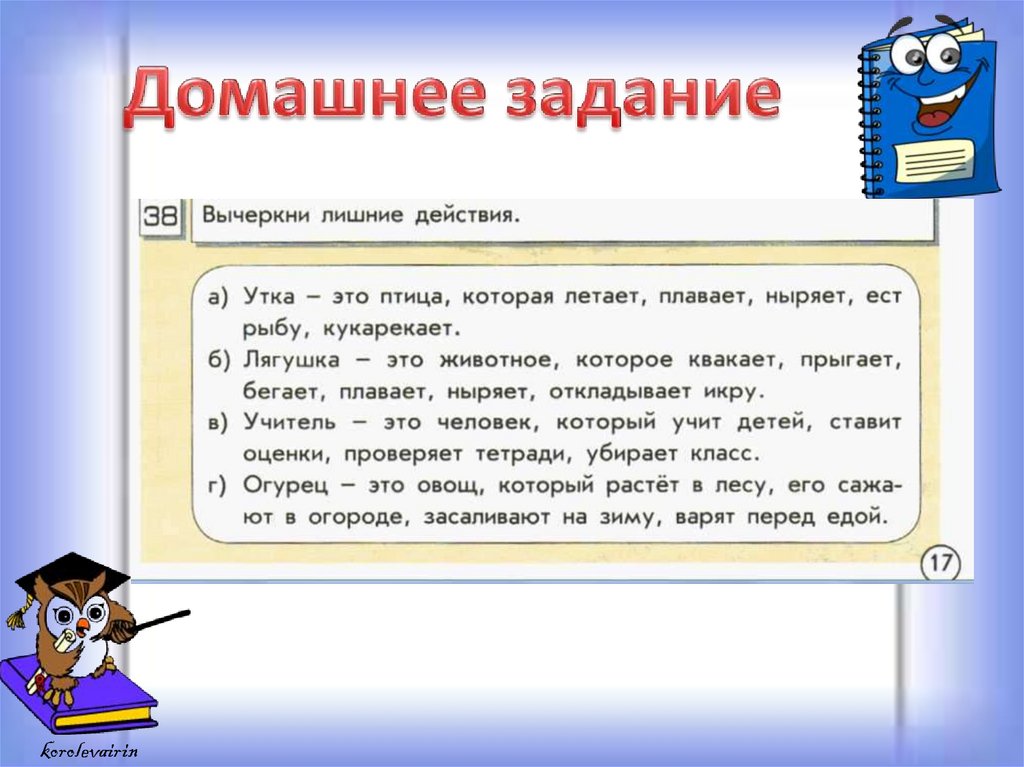 Домашнее задание

38 Вычеркни лишние действия.

а) Утка – это птица, которая летает, плавает, ныряет, ест рыбу, кукарекает.
б) Лягушка – это животное, которое квакает, прыгает, бегает, плавает, ныряет, откладывает икру.
в) Учитель – это человек, который учит детей, ставит оценки, проверяет тетради, убирает класс.
г) Огурец – это овощ, который растёт в лесу, его сажают в огороде, засаливают на зиму, варят перед едой.

17

korolevairin